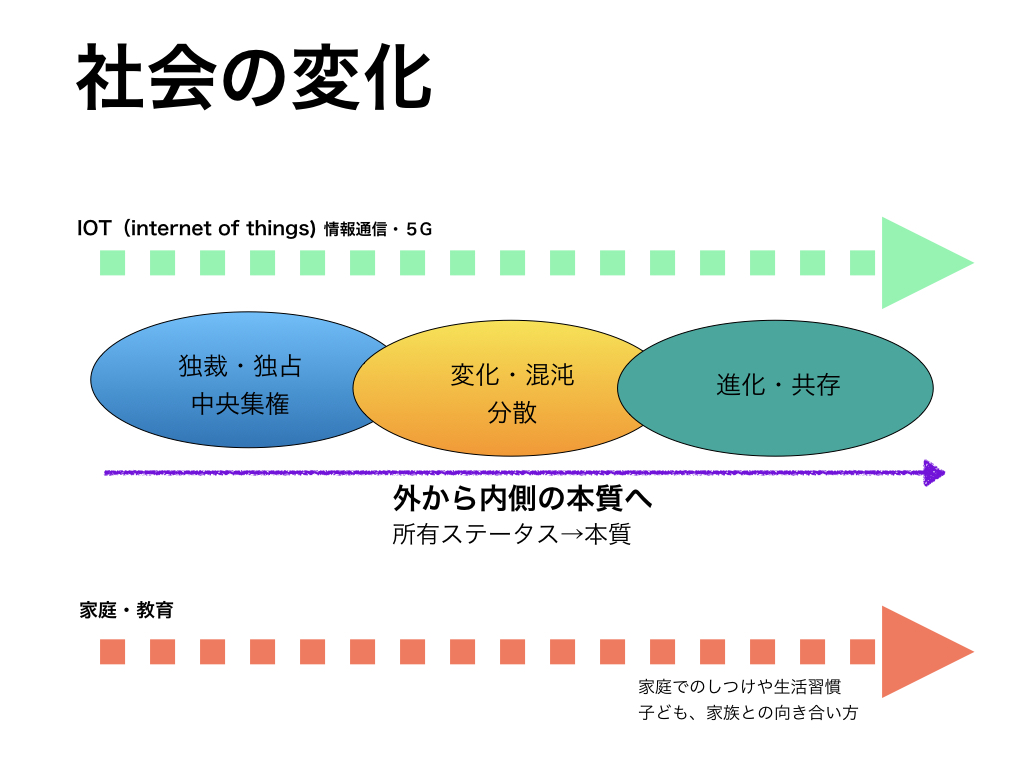 社会の変化

IOT（internet of things) 情報通信・５G

独裁・独占
中央集権

変化・混沌
分散

進化・共存

外から内側の本質へ
所有ステータス→本質

家庭・教育

家庭でのしつけや生活習慣
子ども、家族との向き合い方